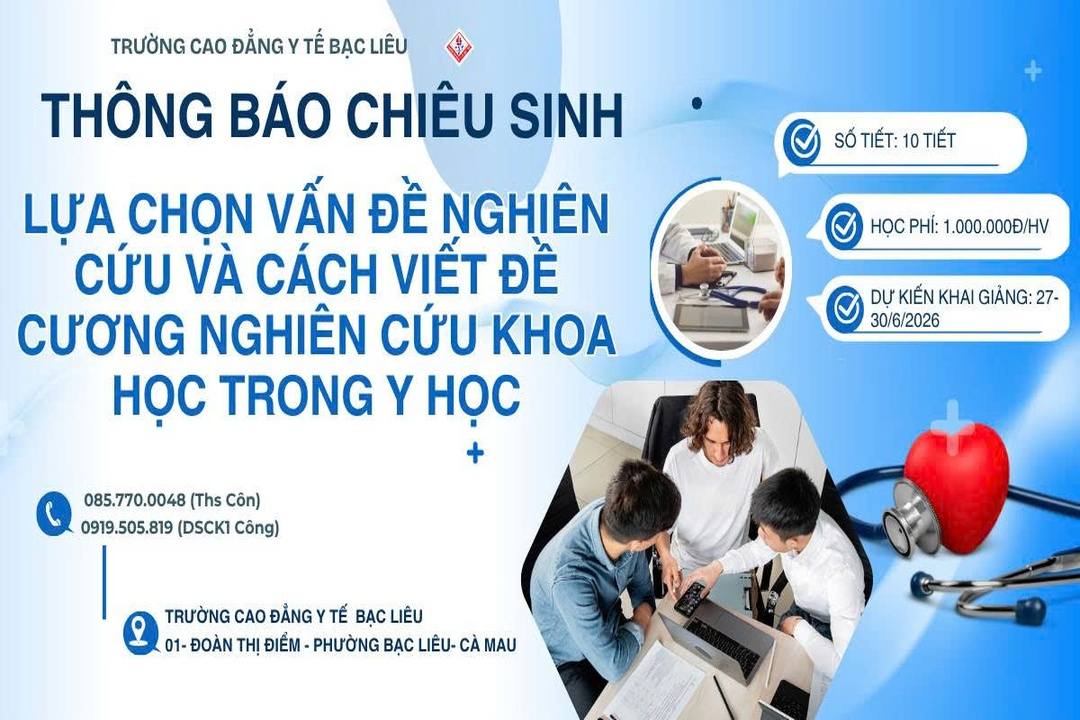 TRƯỜNG CAO ĐẲNG Y TẾ BẠC LIÊU

THÔNG BÁO CHIÊU SINH

LỰA CHỌN VẤN ĐỀ NGHIÊN CỨU VÀ CÁCH VIẾT ĐỀ CƯƠNG NGHIÊN CỨU KHOA HỌC TRONG Y HỌC

SỐ TIẾT: 10 TIẾT

HỌC PHÍ: 1.000.000Đ/HV

DỰ KIẾN KHAI GIẢNG: 27-30/6/2026

085.770.0048 (Ths Côn)
0919.505.819 (DSCK1 Công)

TRƯỜNG CAO ĐẲNG Y TẾ BẠC LIÊU
01- ĐOÀN THỊ ĐIỂM - PHƯỜNG BẠC LIÊU- CÀ MAU